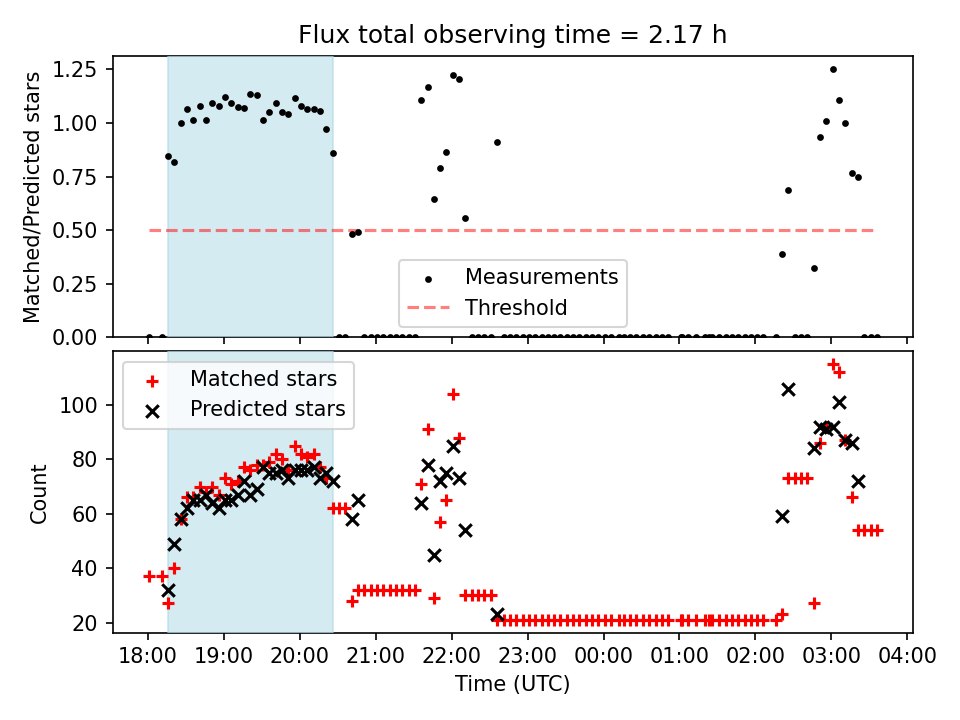 Flux total observing time = 2.17 h

Matched/Predicted stars

1.25
1.00
0.75
0.50
0.25
0.00

Measurements
Threshold

Matched stars
Predicted stars

Count

100
80
60
40
20

18:00 19:00 20:00 21:00 22:00 23:00 00:00 01:00 02:00 03:00 04:00

Time (UTC)